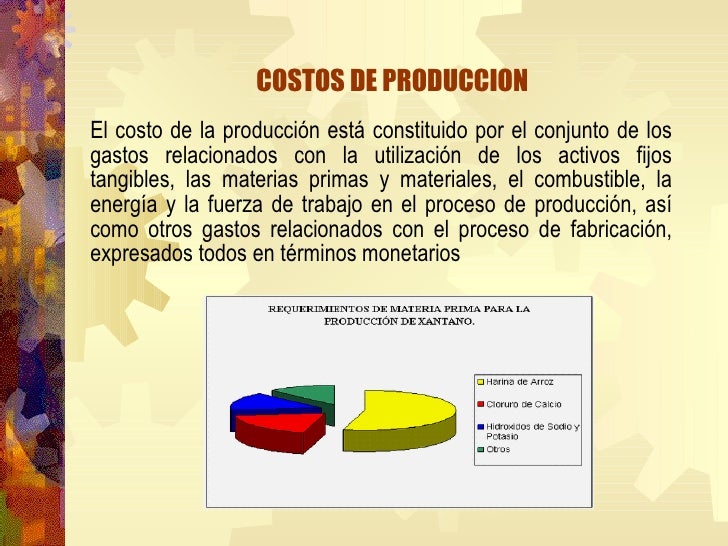 COSTOS DE PRODUCCION

El costo de la producción está constituido por el conjunto de los gastos relacionados con la utilización de los activos fijos tangibles, las materias primas y materiales, el combustible, la energía y la fuerza de trabajo en el proceso de producción, así como otros gastos relacionados con el proceso de fabricación, expresados todos en términos monetarios

REQUERIMIENTOS DE MATERIA PRIMA PARA LA PRODUCCIÓN DE XANTANO.

Harina de Arroz
Cloruro de Calcio
Hidroxidos de Sodio y Potasio
Otros